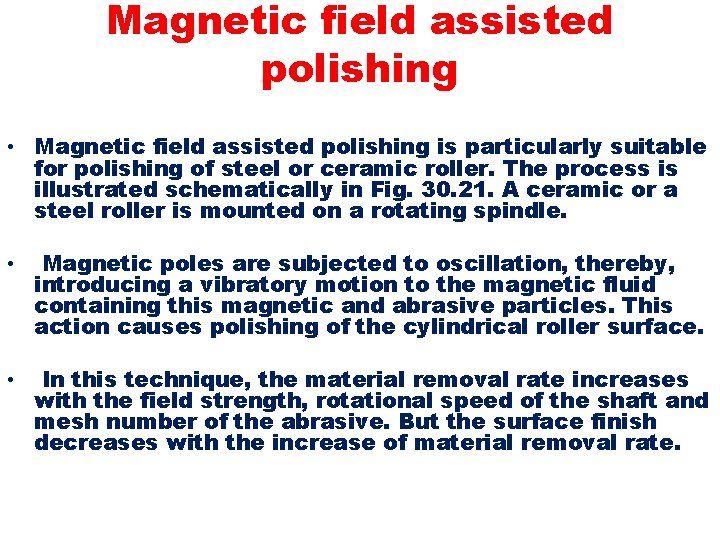 Magnetic field assisted polishing

• Magnetic field assisted polishing is particularly suitable for polishing of steel or ceramic roller. The process is illustrated schematically in Fig. 30.21. A ceramic or a steel roller is mounted on a rotating spindle.

• Magnetic poles are subjected to oscillation, thereby, introducing a vibratory motion to the magnetic fluid containing this magnetic and abrasive particles. This action causes polishing of the cylindrical roller surface.

• In this technique, the material removal rate increases with the field strength, rotational speed of the shaft and mesh number of the abrasive. But the surface finish decreases with the increase of material removal rate.